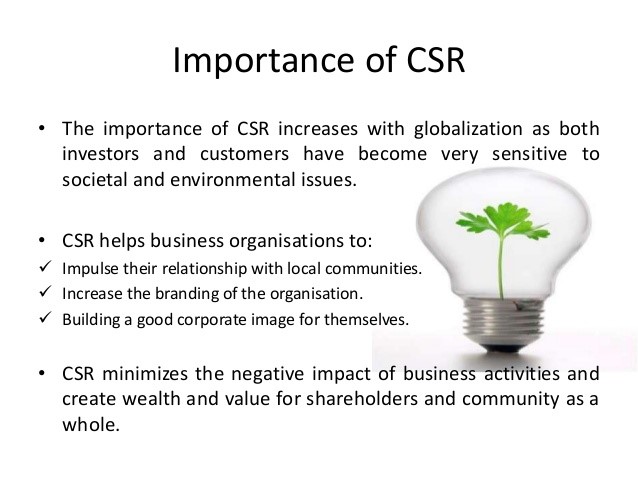 Importance of CSR

• The importance of CSR increases with globalization as both investors and customers have become very sensitive to societal and environmental issues.

• CSR helps business organisations to:
✓ Impulse their relationship with local communities.
✓ Increase the branding of the organisation.
✓ Building a good corporate image for themselves.

• CSR minimizes the negative impact of business activities and create wealth and value for shareholders and community as a whole.